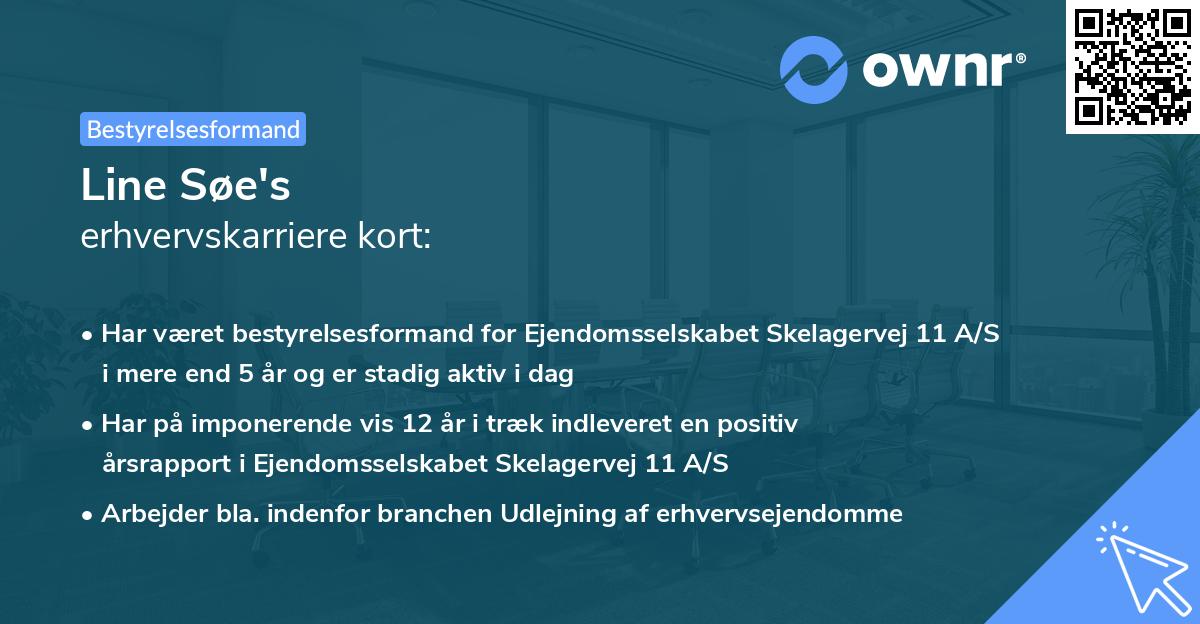 ownr®

Bestyrelsesformand

Line Søe's
erhvervskarriere kort:

• Har været bestyrelsesformand for Ejendomsselskabet Skelagervej 11 A/S i mere end 5 år og er stadig aktiv i dag

• Har på imponerende vis 12 år i træk indleveret en positiv årsrapport i Ejendomsselskabet Skelagervej 11 A/S

• Arbejder bla. indenfor branchen Udlejning af erhvervsejendomme